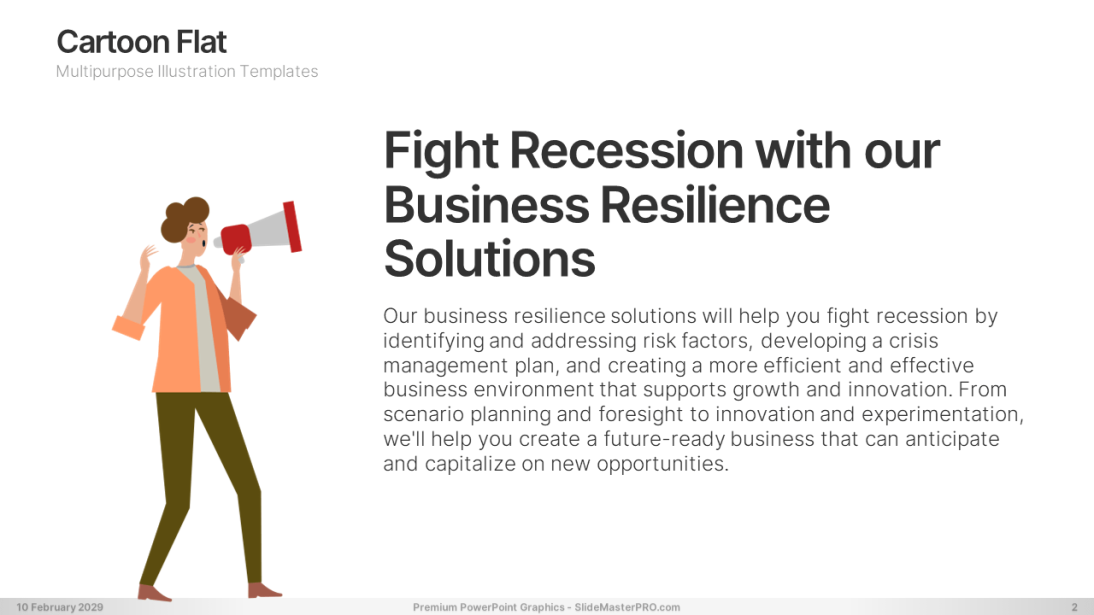 Cartoon Flat
Multipurpose Illustration Templates

Fight Recession with our Business Resilience Solutions

Our business resilience solutions will help you fight recession by identifying and addressing risk factors, developing a crisis management plan, and creating a more efficient and effective business environment that supports growth and innovation. From scenario planning and foresight to innovation and experimentation, we'll help you create a future-ready business that can anticipate and capitalize on new opportunities.

10 February 2029
Premium PowerPoint Graphics - SlideMasterPRO.com
2